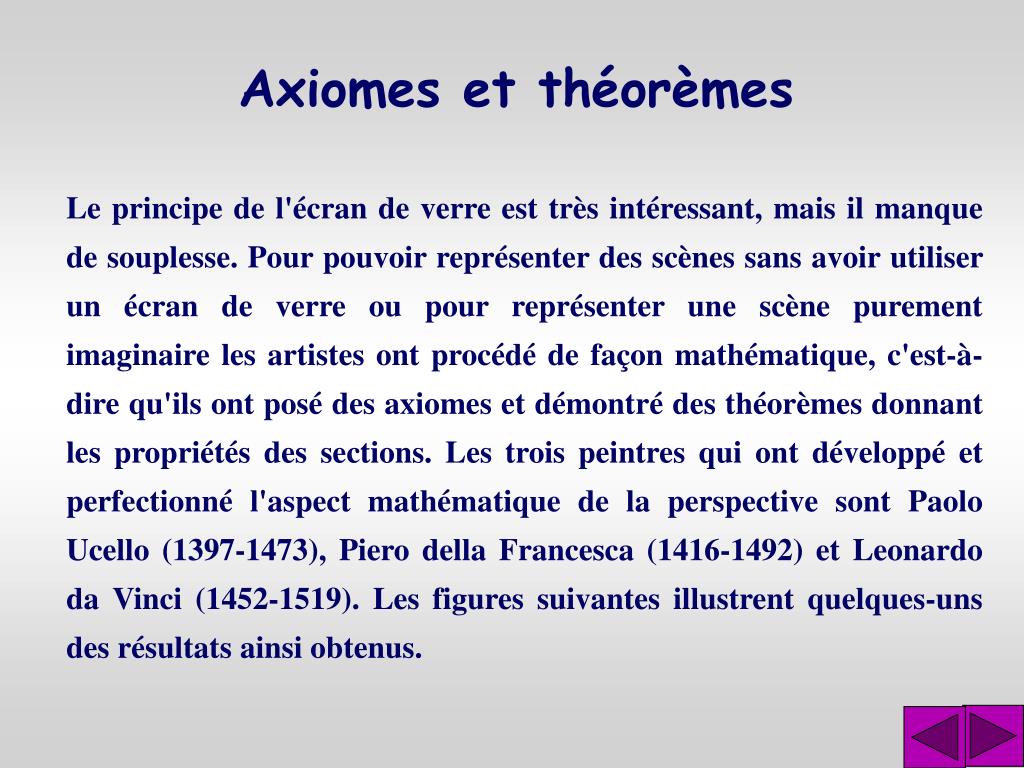 Axiomes et théorèmes

Le principe de l'écran de verre est très intéressant, mais il manque de souplesse. Pour pouvoir représenter des scènes sans avoir utiliser un écran de verre ou pour représenter une scène purement imaginaire les artistes ont procédé de façon mathématique, c'est-à-dire qu'ils ont posé des axiomes et démontré des théorèmes donnant les propriétés des sections. Les trois peintres qui ont développé et perfectionné l'aspect mathématique de la perspective sont Paolo Ucello (1397-1473), Piero della Francesca (1416-1492) et Leonardo da Vinci (1452-1519). Les figures suivantes illustrent quelques-uns des résultats ainsi obtenus.